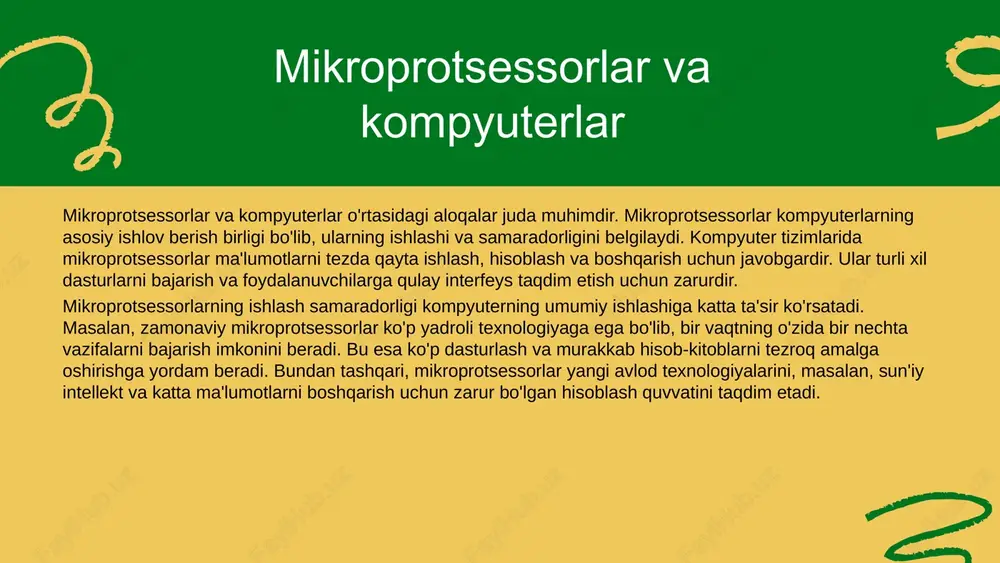 Mikroprotsessorlar va kompyuterlar

Mikroprotsessorlar va kompyuterlar o'rtasidagi aloqalar juda muhimdir. Mikroprotsessorlar kompyuterlarning asosiy ishlov berish birligi bo'lib, ularning ishlashi va samaradorligini belgilaydi. Kompyuter tizimlarida mikroprotsessorlar ma'lumotlarni tezda qayta ishlash, hisoblash va boshqarish uchun javobgardir. Ular turli xil dasturlarni bajarish va foydalanuvchilarga qulay interfeys taqdim etish uchun zarurdir.

Mikroprotsessorlarning ishlash samaradorligi kompyuterning umumiy ishlashiga katta ta'sir ko'rsatadi. Masalan, zamonaviy mikroprotsessorlar ko'p yadroli texnologiyaga ega bo'lib, bir vaqtning o'zida bir nechta vazifalarni bajarish imkonini beradi. Bu esa ko'p dasturlash va murakkab hisob-kitoblarni tezroq amalga oshirishga yordam beradi. Bundan tashqari, mikroprotsessorlar yangi avlod texnologiyalarini, masalan, sun'iy intellekt va katta ma'lumotlarni boshqarish uchun zarur bo'lgan hisoblash quvvatini taqdim etadi.